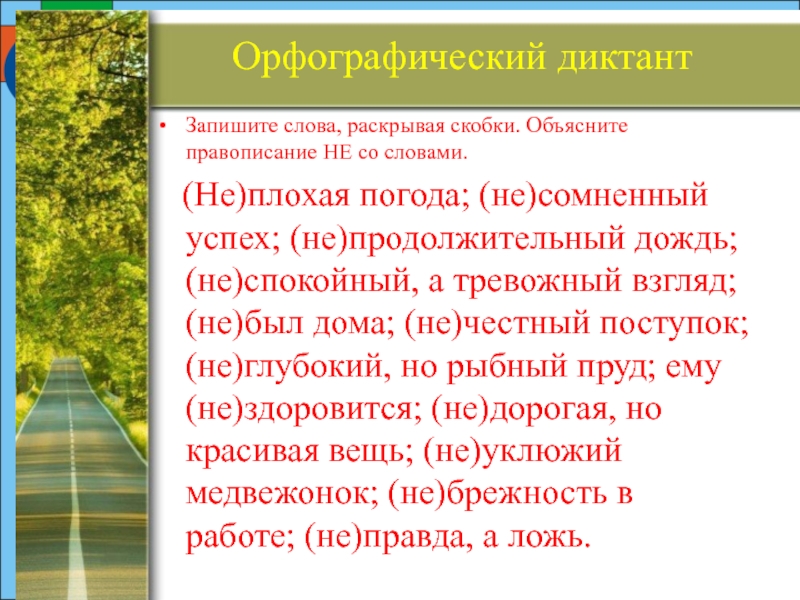 Орфографический диктант

• Запишите слова, раскрывая скобки. Объясните правописание НЕ со словами.

(Не)плохая погода; (не)сомненный успех; (не)продолжительный дождь; (не)спокойный, а тревожный взгляд; (не)был дома; (не)честный поступок; (не)глубокий, но рыбный пруд; ему (не)здоровится; (не)дорогая, но красивая вещь; (не)уклюжий медвежонок; (не)брежность в работе; (не)правда, а ложь.